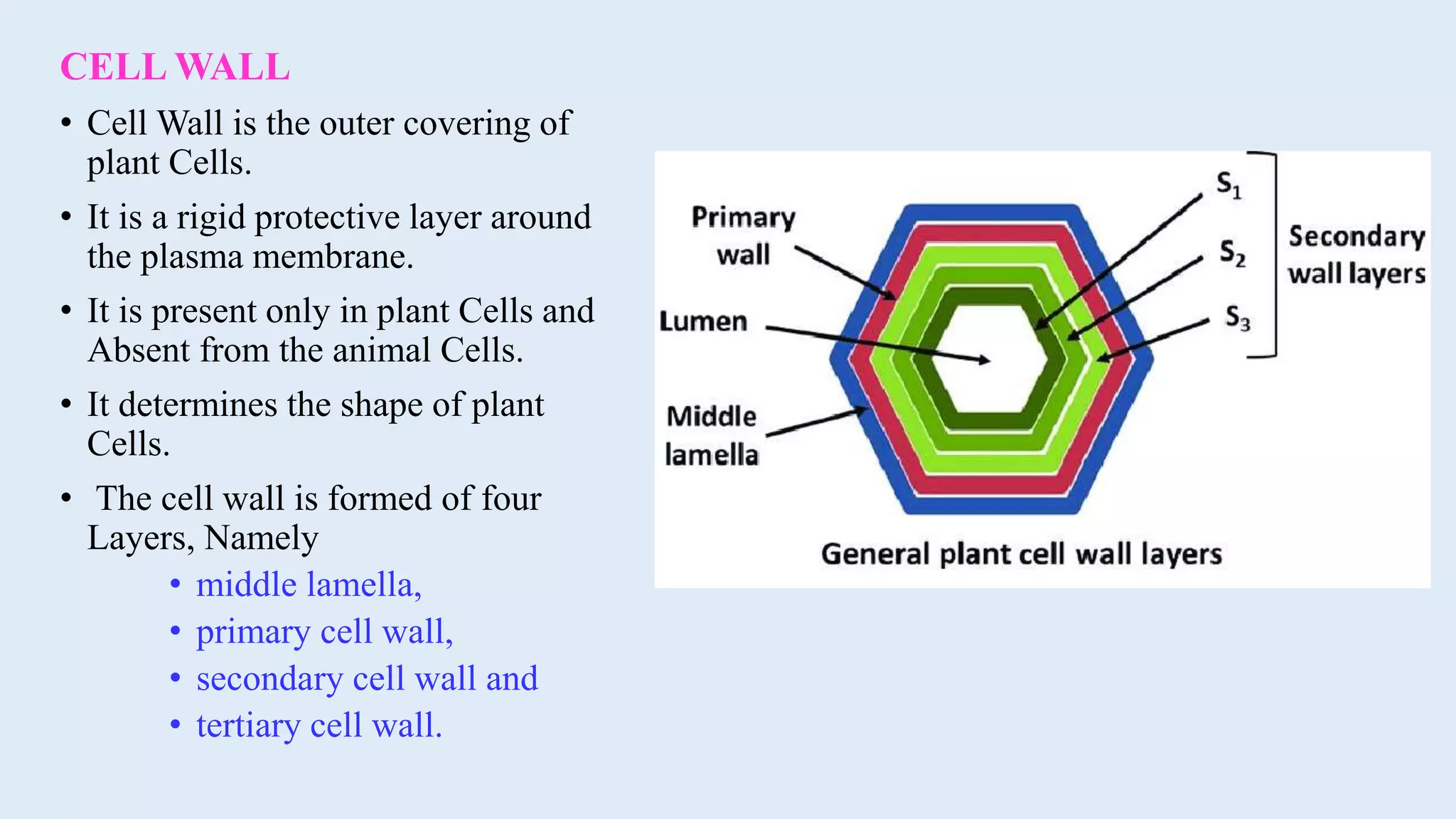 CELL WALL

• Cell Wall is the outer covering of plant Cells.

• It is a rigid protective layer around the plasma membrane.

• It is present only in plant Cells and Absent from the animal Cells.

• It determines the shape of plant Cells.

• The cell wall is formed of four Layers, Namely

• middle lamella,
• primary cell wall,
• secondary cell wall and
• tertiary cell wall.

Primary wall

Lumen

Middle lamella

$S_1$

$S_2$

$S_3$

Secondary wall layers

General plant cell wall layers